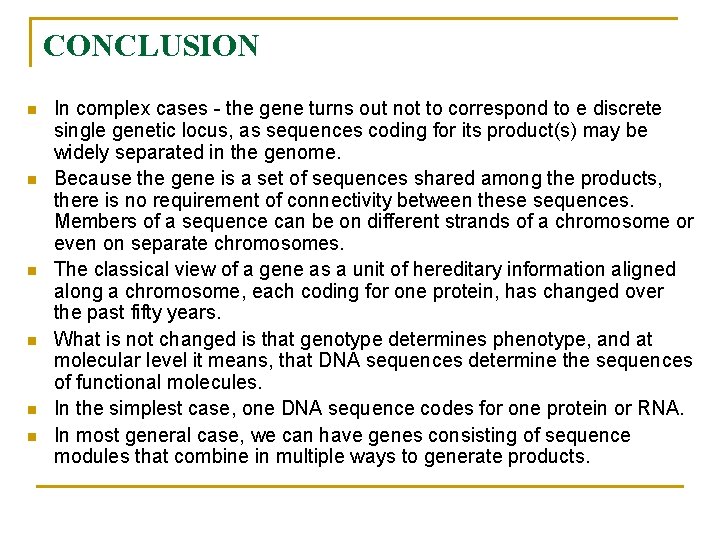 CONCLUSION

- In complex cases - the gene turns out not to correspond to e discrete single genetic locus, as sequences coding for its product(s) may be widely separated in the genome.
- Because the gene is a set of sequences shared among the products, there is no requirement of connectivity between these sequences. Members of a sequence can be on different strands of a chromosome or even on separate chromosomes.
- The classical view of a gene as a unit of hereditary information aligned along a chromosome, each coding for one protein, has changed over the past fifty years.
- What is not changed is that genotype determines phenotype, and at molecular level it means, that DNA sequences determine the sequences of functional molecules.
- In the simplest case, one DNA sequence codes for one protein or RNA.
- In most general case, we can have genes consisting of sequence modules that combine in multiple ways to generate products.